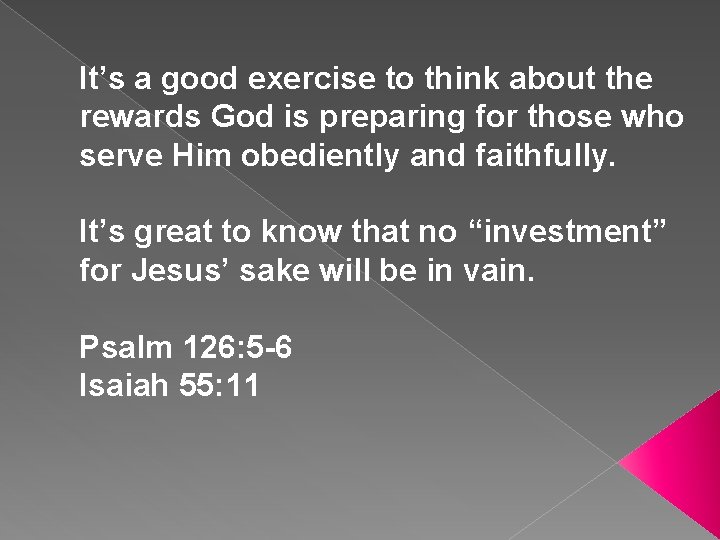 It’s a good exercise to think about the rewards God is preparing for those who serve Him obediently and faithfully.

It’s great to know that no “investment” for Jesus’ sake will be in vain.

Psalm 126:5-6
Isaiah 55:11